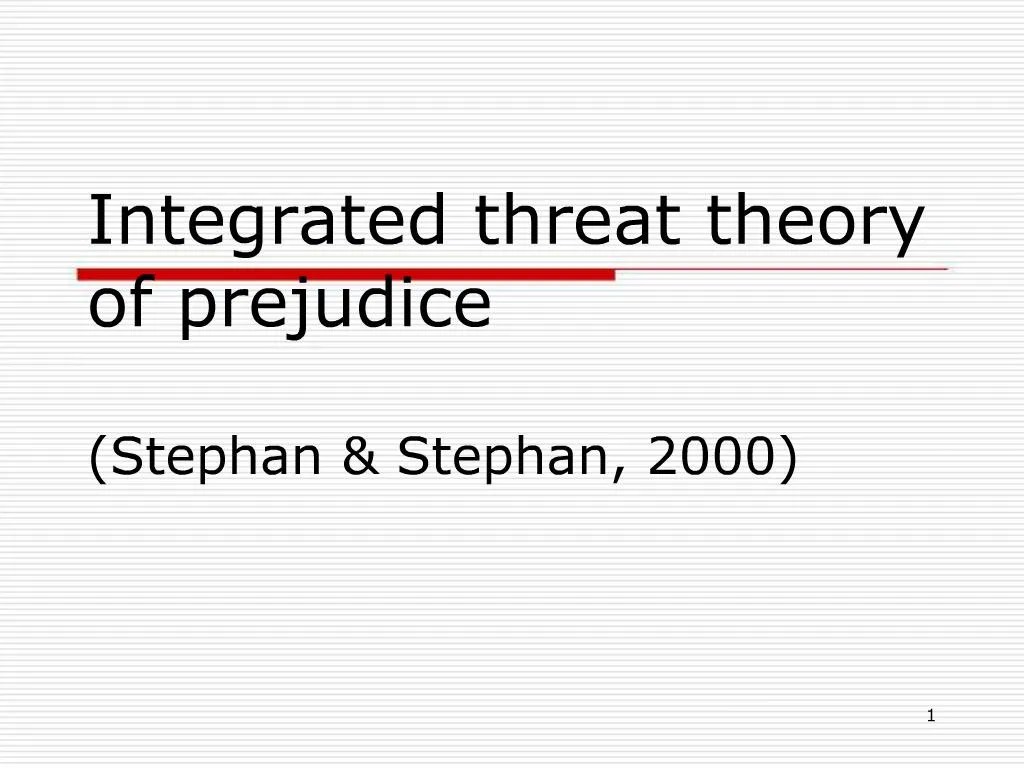 Integrated threat theory of prejudice

(Stephan & Stephan, 2000)

1